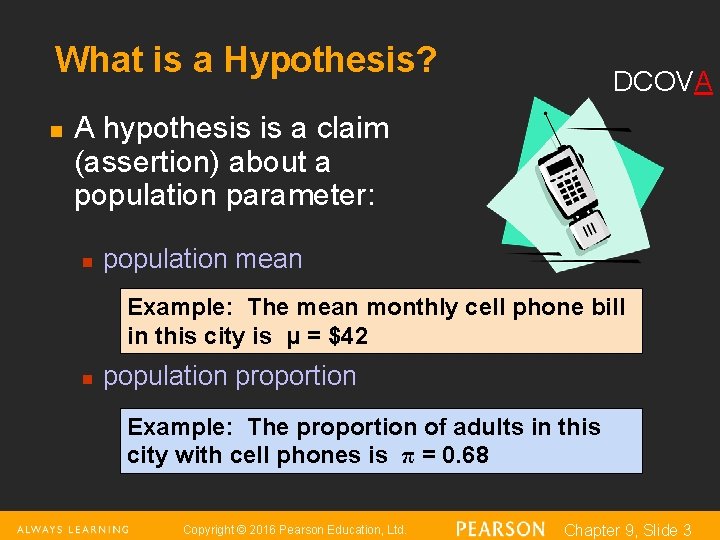 What is a Hypothesis?

DCOVA

A hypothesis is a claim (assertion) about a population parameter:

population mean

Example: The mean monthly cell phone bill in this city is $\mu = \$42$

population proportion

Example: The proportion of adults in this city with cell phones is $\pi = 0.68$

ALWAYS LEARNING

Copyright © 2016 Pearson Education, Ltd.

PEARSON

Chapter 9, Slide 3